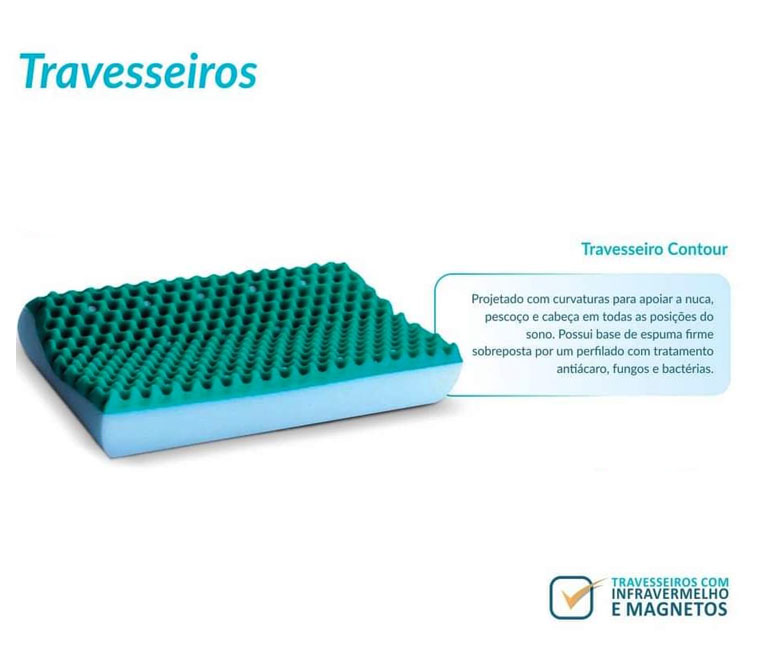 Travesseiros

Travesseiro Contour

Projetado com curvaturas para apoiar a nuca, pescoço e cabeça em todas as posições do sono. Possui base de espuma firme sobreposta por um perfilado com tratamento antiácaro, fungos e bactérias.

TRAVESSEIROS COM INFRAVERMELHO E MAGNETOS